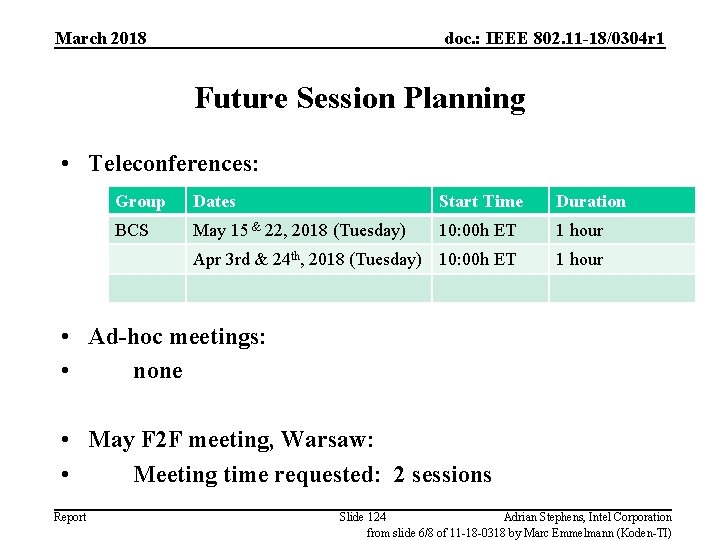 March 2018

doc.: IEEE 802.11-18/0304r1

Future Session Planning

• Teleconferences:

| Group | Dates | Start Time | Duration |
|---|---|---|---|
| BCS | May 15 $^{\&}$ 22, 2018 (Tuesday) | 10:00h ET | 1 hour |
| | Apr 3rd & 24$^{th}$, 2018 (Tuesday) | 10:00h ET | 1 hour |
| | | | |

• Ad-hoc meetings:
• none

• May F2F meeting, Warsaw:
• Meeting time requested: 2 sessions

Report

Slide 124

Adrian Stephens, Intel Corporation

from slide 6/8 of 11-18-0318 by Marc Emmelmann (Koden-TI)